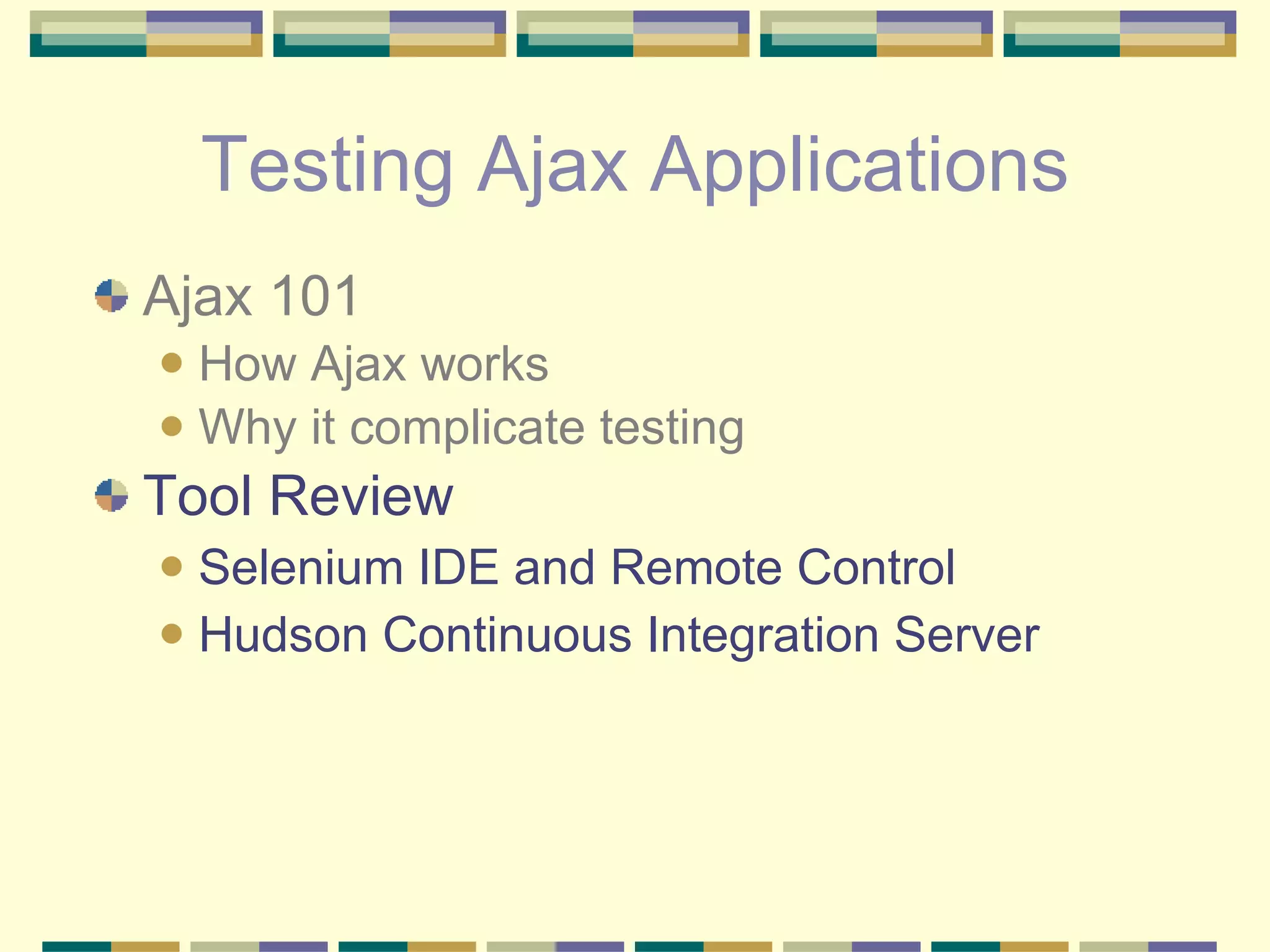 Testing Ajax Applications

Ajax 101

How Ajax works

Why it complicate testing

Tool Review

Selenium IDE and Remote Control

Hudson Continuous Integration Server